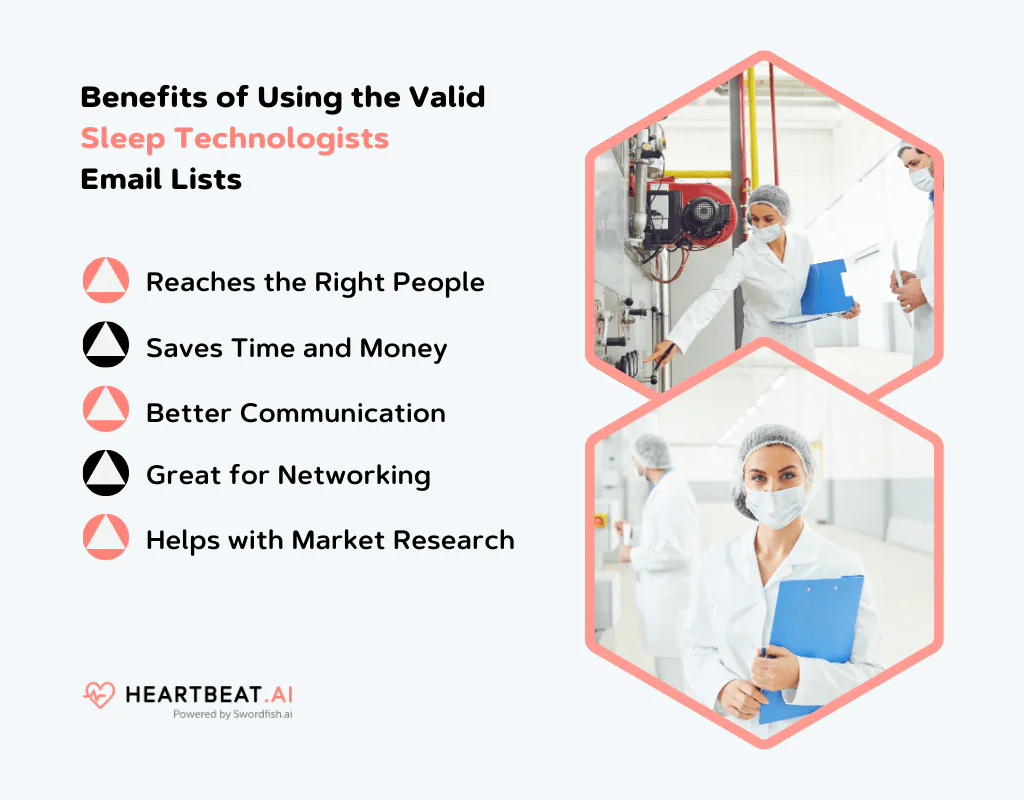 Benefits of Using the Valid Sleep Technologists Email Lists

Reaches the Right People

Saves Time and Money

Better Communication

Great for Networking

Helps with Market Research

HEARTBEAT.AI
Powered by Swordfish.ai